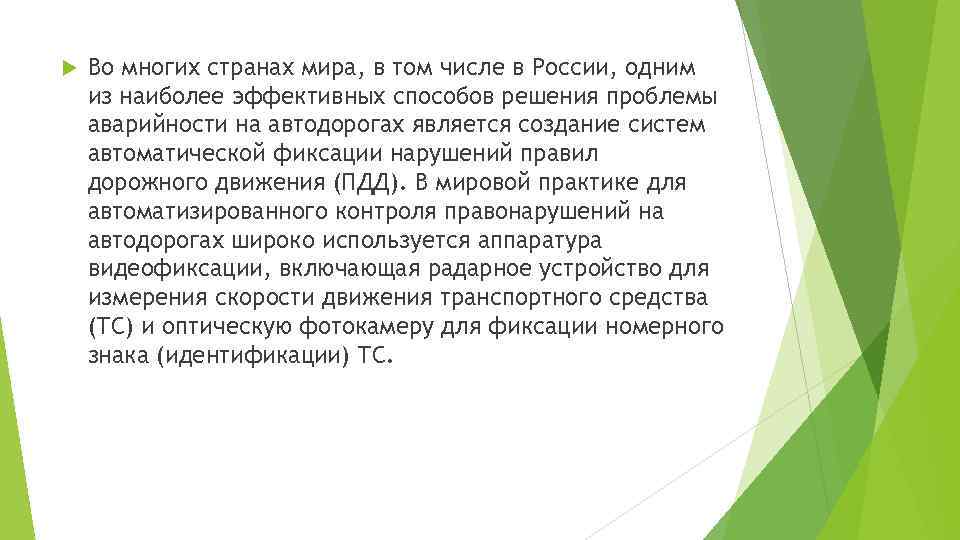 Во многих странах мира, в том числе в России, одним из наиболее эффективных способов решения проблемы аварийности на автодорогах является создание систем автоматической фиксации нарушений правил дорожного движения (ПДД). В мировой практике для автоматизированного контроля правонарушений на автодорогах широко используется аппаратура видеофиксации, включающая радарное устройство для измерения скорости движения транспортного средства (ТС) и оптическую фотокамеру для фиксации номерного знака (идентификации) ТС.